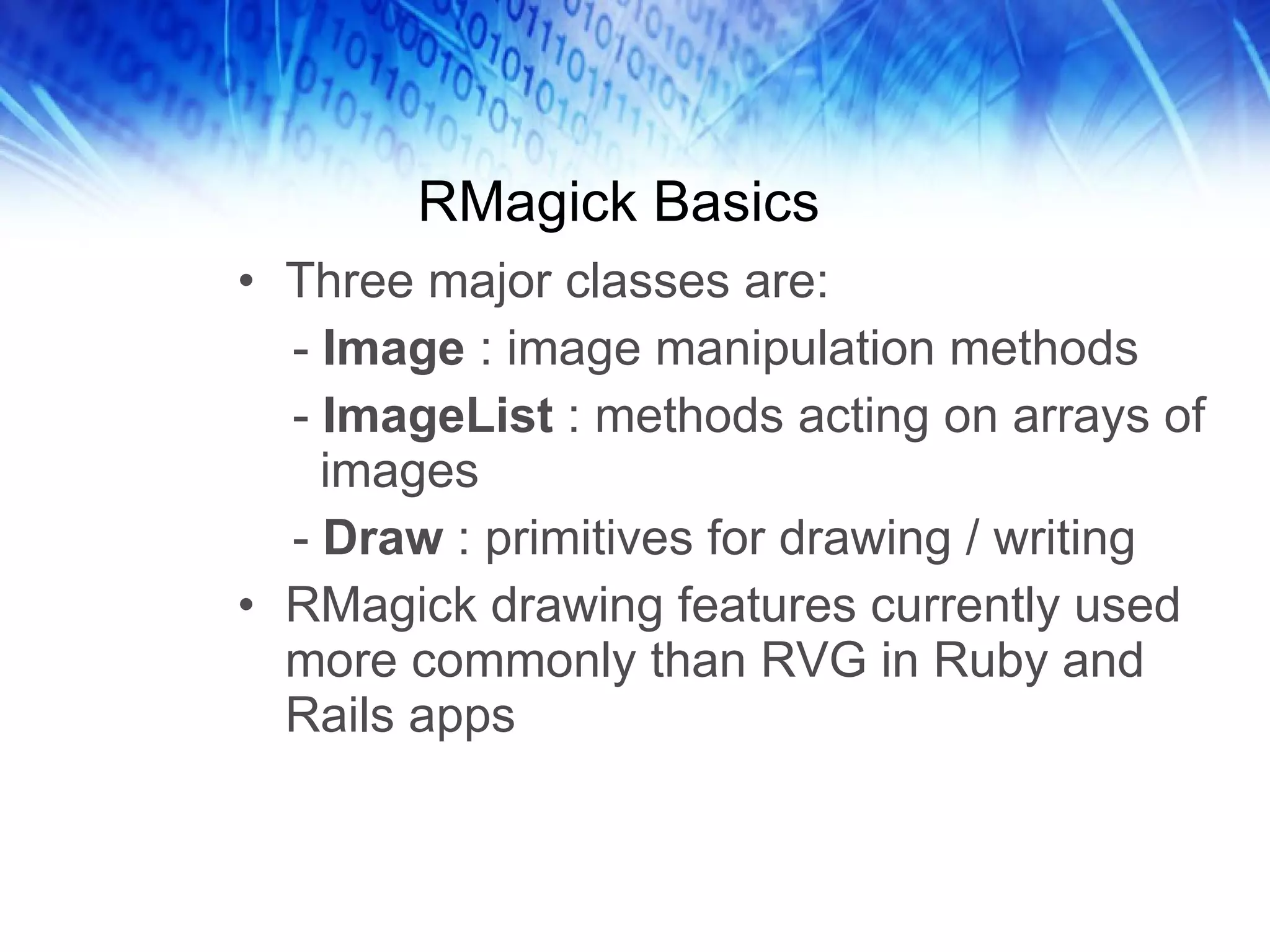 RMagick Basics

• Three major classes are:
- Image : image manipulation methods
- ImageList : methods acting on arrays of images
- Draw : primitives for drawing / writing
• RMagick drawing features currently used more commonly than RVG in Ruby and Rails apps